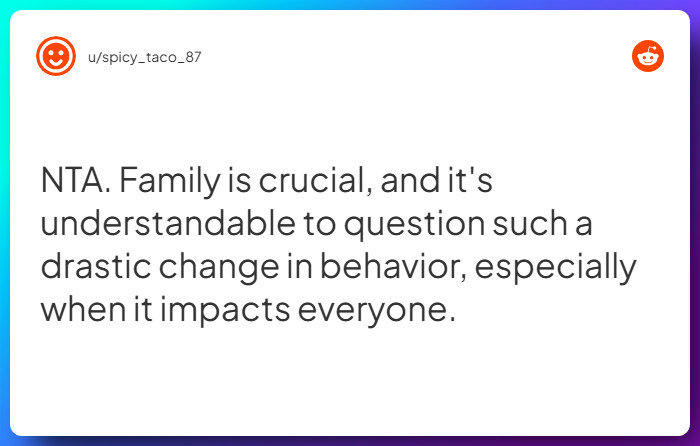 u/spicy_taco_87

NTA. Family is crucial, and it's understandable to question such a drastic change in behavior, especially when it impacts everyone.